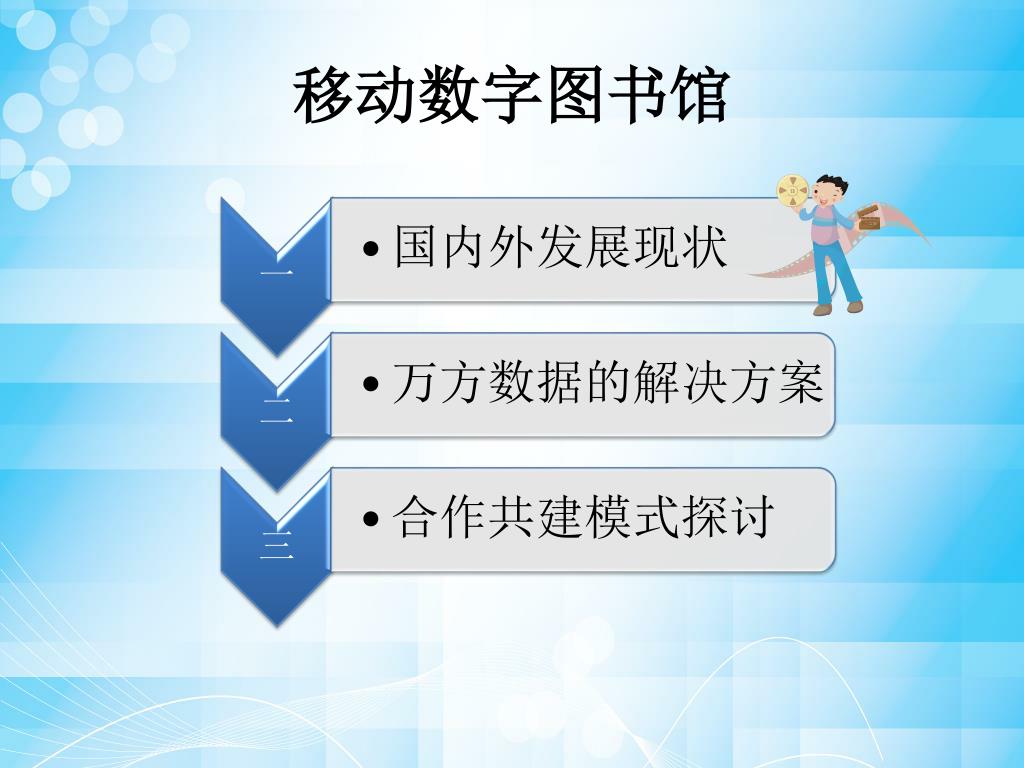 移动数字图书馆

一

• 国内外发展现状

二

• 万方数据的解决方案

三

• 合作共建模式探讨